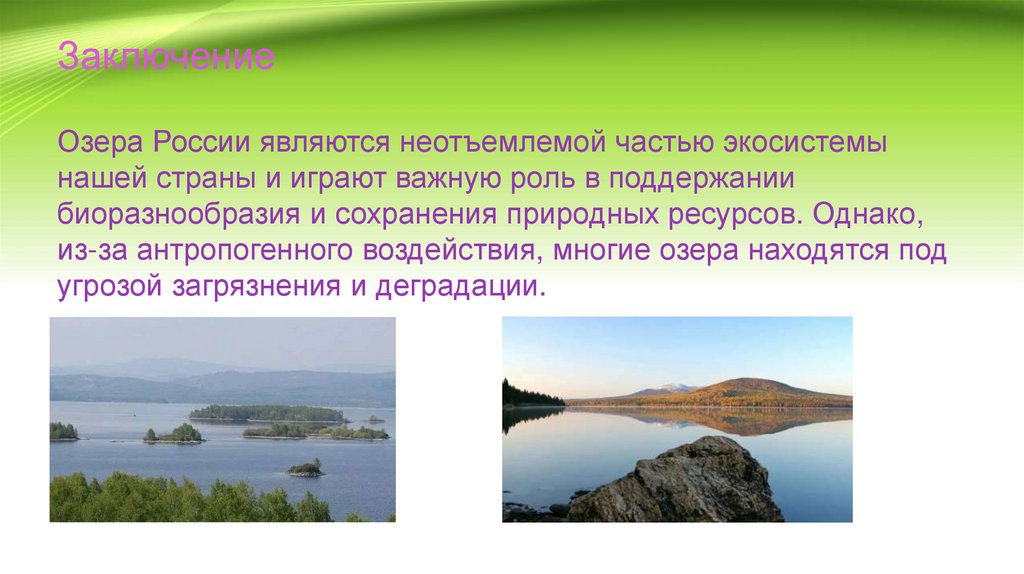 Заключение

Озера России являются неотъемлемой частью экосистемы нашей страны и играют важную роль в поддержании биоразнообразия и сохранения природных ресурсов. Однако, из-за антропогенного воздействия, многие озера находятся под угрозой загрязнения и деградации.